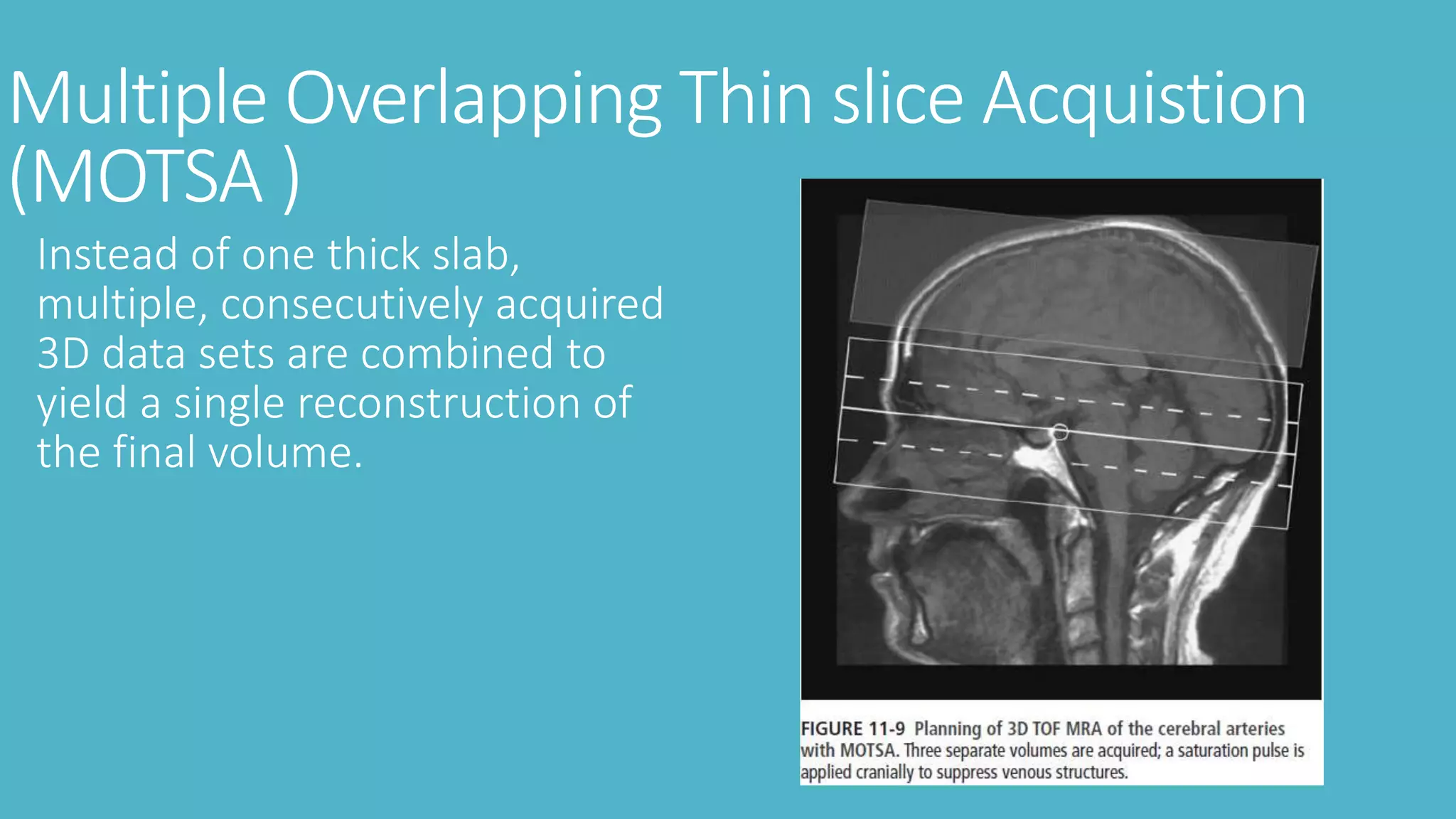 Multiple Overlapping Thin slice Acquistion (MOTSA )

Instead of one thick slab, multiple, consecutively acquired 3D data sets are combined to yield a single reconstruction of the final volume.

FIGURE 11-9 Planning of 3D TOF MRA of the cerebral arteries with MOTSA. Three separate volumes are acquired; a saturation pulse is applied cranially to suppress venous structures.